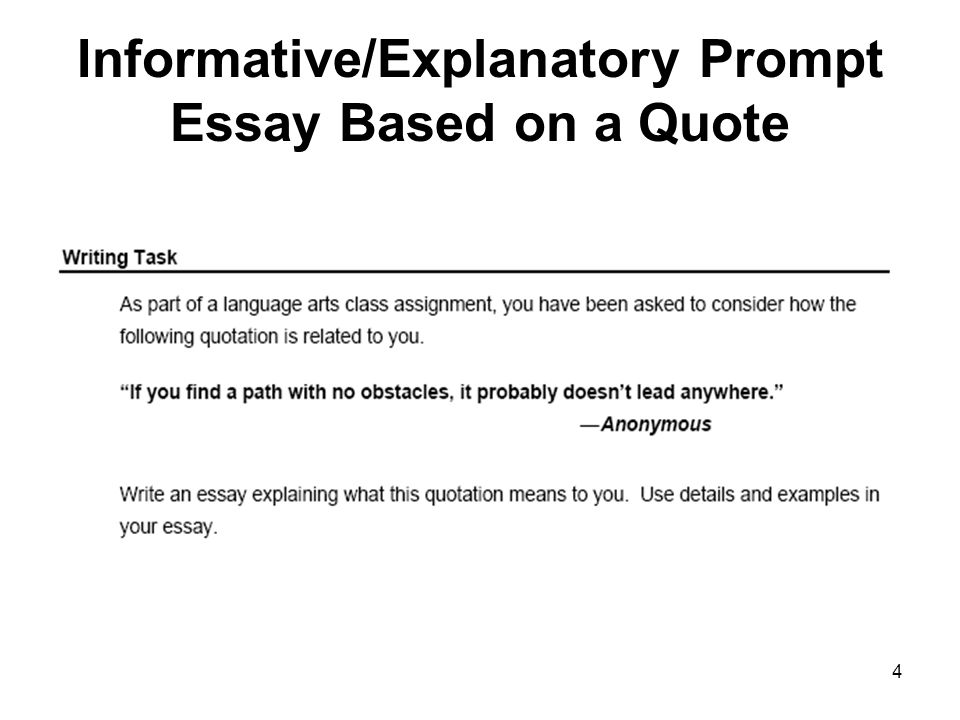 Informative/Explanatory Prompt Essay Based on a Quote

Writing Task

As part of a language arts class assignment, you have been asked to consider how the following quotation is related to you.

"If you find a path with no obstacles, it probably doesn't lead anywhere."
—Anonymous

Write an essay explaining what this quotation means to you. Use details and examples in your essay.

4